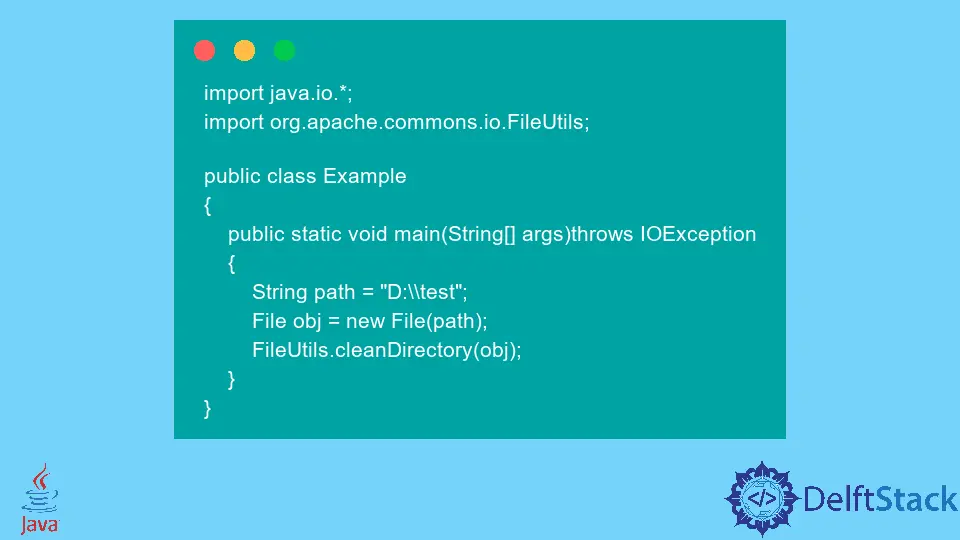 import java.io.*;
import org.apache.commons.io.FileUtils;

public class Example
{
    public static void main(String[] args)throws IOException
    {
        String path = "D:\\test";
        File obj = new File(path);
        FileUtils.cleanDirectory(obj);
    }
}

Java

</> DelftStack